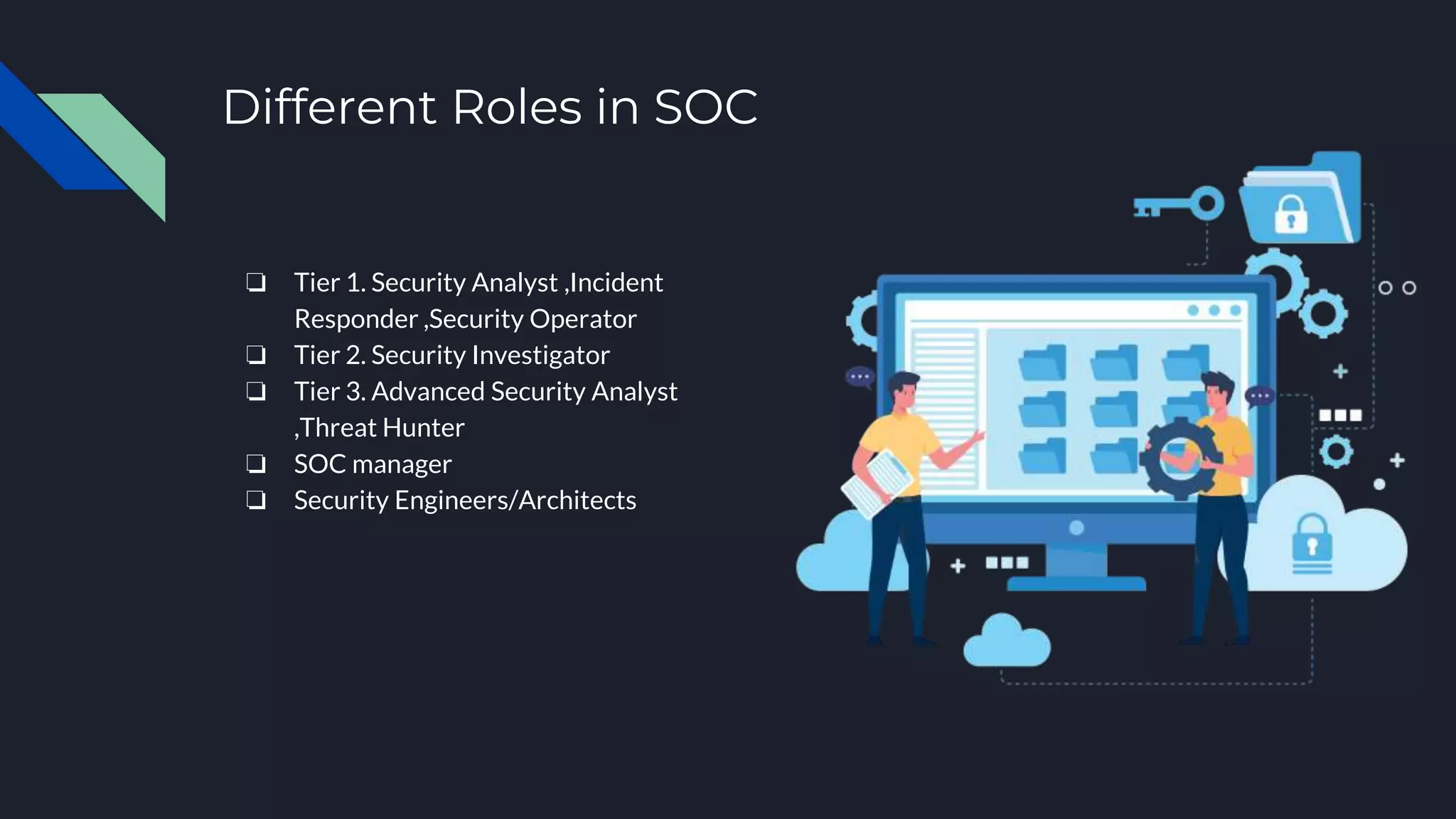 Different Roles in SOC

❏ Tier 1. Security Analyst ,Incident Responder ,Security Operator
❏ Tier 2. Security Investigator
❏ Tier 3. Advanced Security Analyst ,Threat Hunter
❏ SOC manager
❏ Security Engineers/Architects